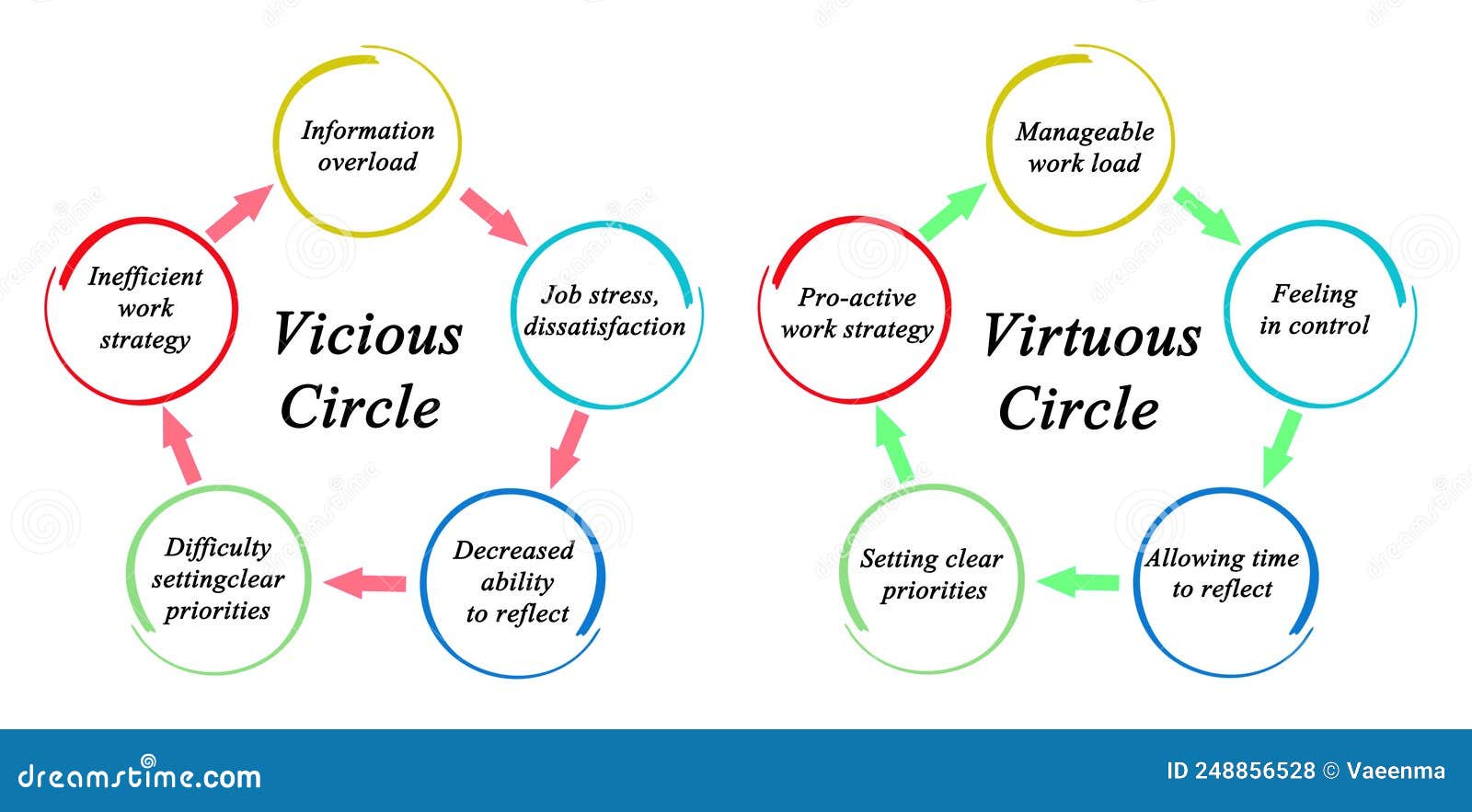 Vicious Circle

Information overload

Job stress, dissatisfaction

Decreased ability to reflect

Difficulty settingclear priorities

Inefficient work strategy

Virtuous Circle

Manageable work load

Feeling in control

Allowing time to reflect

Setting clear priorities

Pro-active work strategy

dreamstime.com

ID 248856528 © Vaeenma